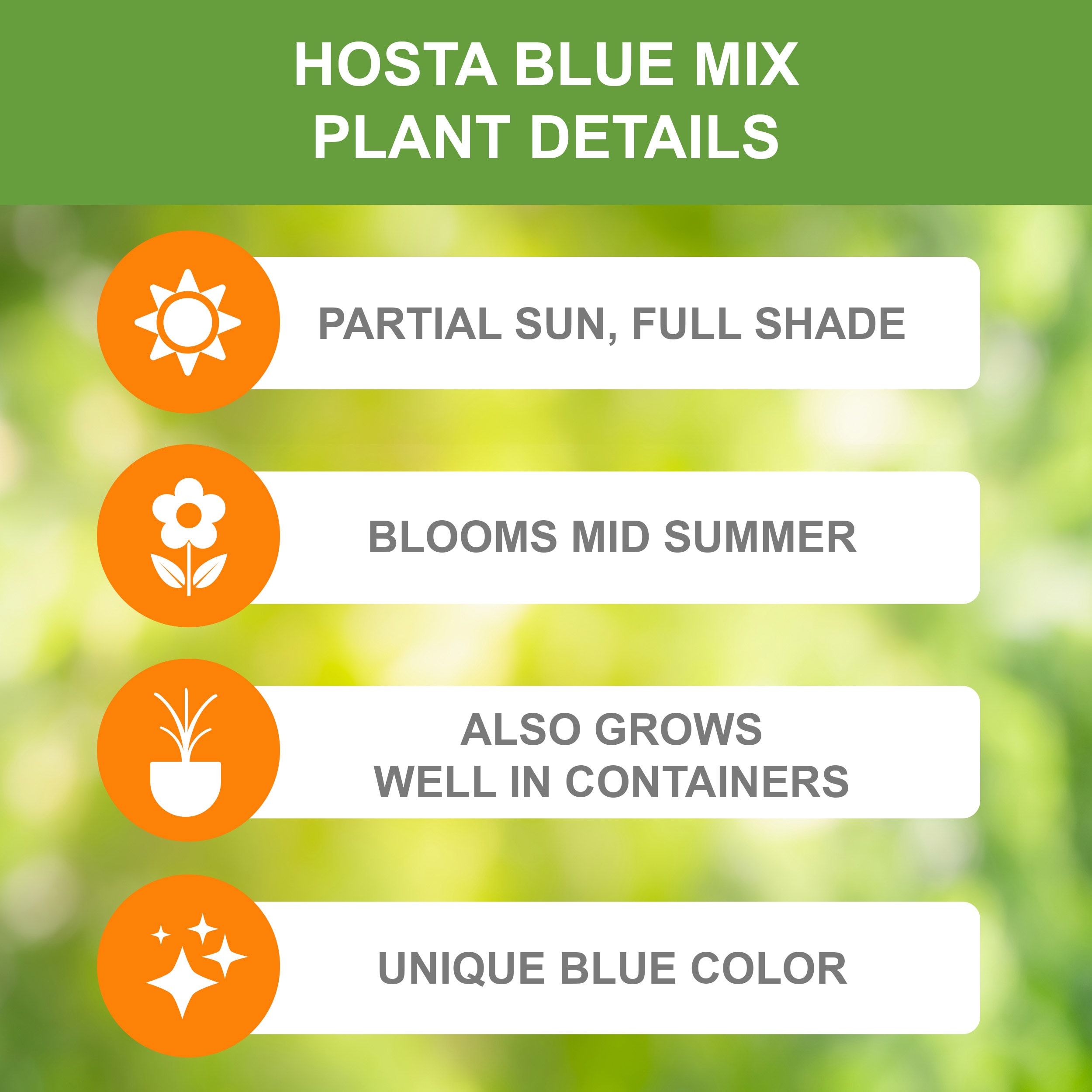 HOSTA BLUE MIX
PLANT DETAILS

PARTIAL SUN, FULL SHADE

BLOOMS MID SUMMER

ALSO GROWS
WELL IN CONTAINERS

UNIQUE BLUE COLOR